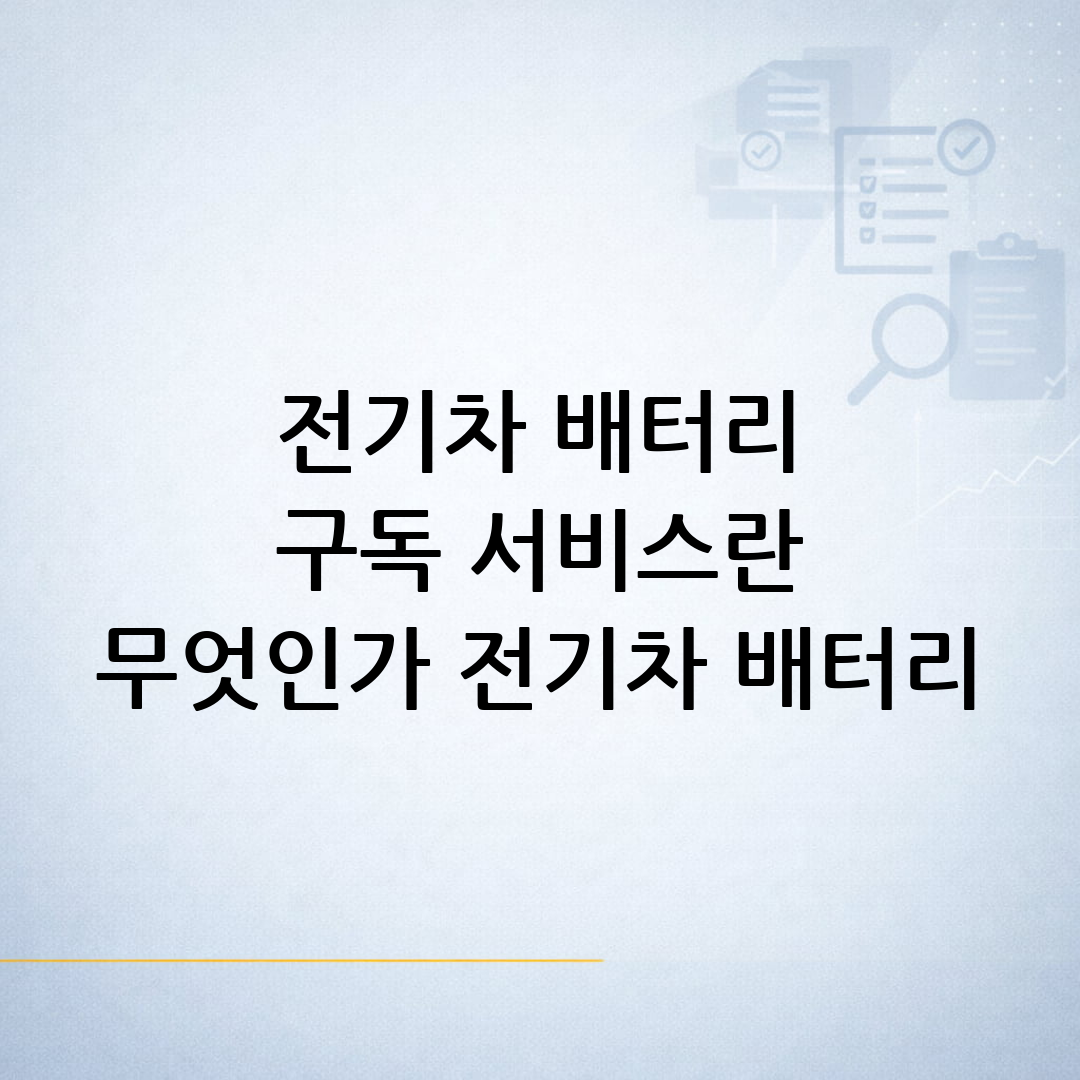 전기차 배터리 구독 서비스란 무엇인가 전기차 배터리